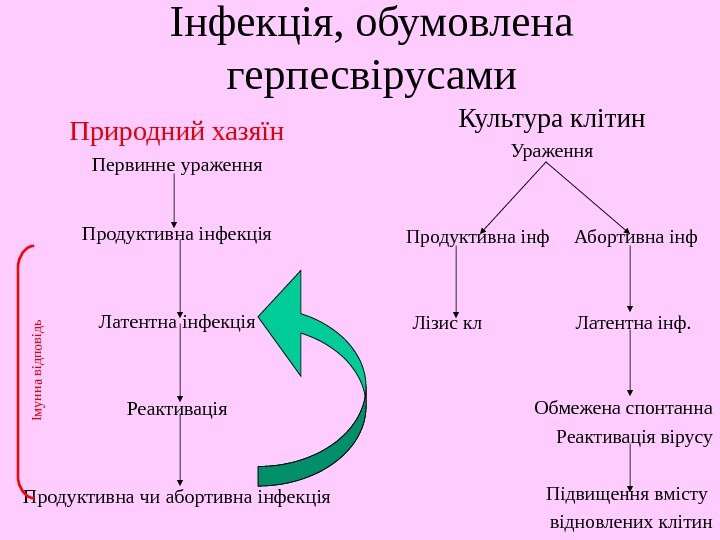 Інфекція, обумовлена герпесвірусами

Природний хазяїн

Первинне ураження

Продуктивна інфекція

Латентна інфекція

Реактивація

Продуктивна чи абортивна інфекція

Імунна відповідь

Культура клітин

Ураження

Продуктивна інф

Абортивна інф

Лізис кл

Латентна інф.

Обмежена спонтанна

Реактивація вірусу

Підвищення вмісту

відновлених клітин